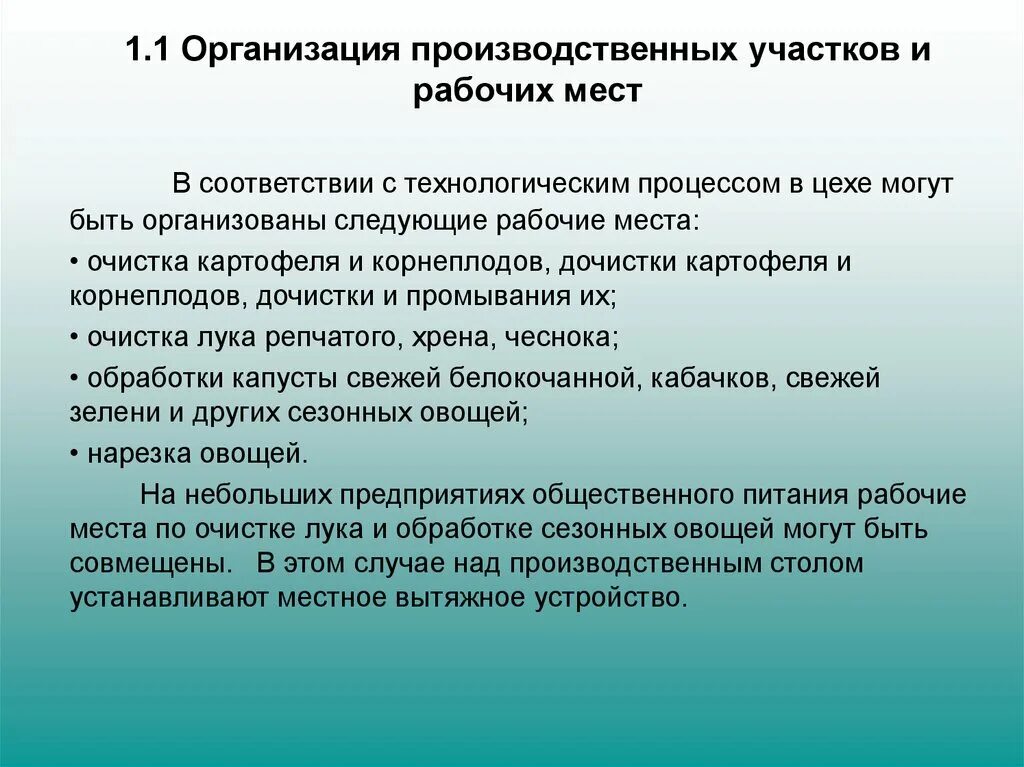 1.1 Организация производственных участков и рабочих мест

В соответствии с технологическим процессом в цехе могут быть организованы следующие рабочие места:

• очистка картофеля и корнеплодов, дочистки картофеля и корнеплодов, дочистки и промывания их;

• очистка лука репчатого, хрена, чеснока;

• обработки капусты свежей белокочанной, кабачков, свежей зелени и других сезонных овощей;

• нарезка овощей.

На небольших предприятиях общественного питания рабочие места по очистке лука и обработке сезонных овощей могут быть совмещены. В этом случае над производственным столом устанавливают местное вытяжное устройство.